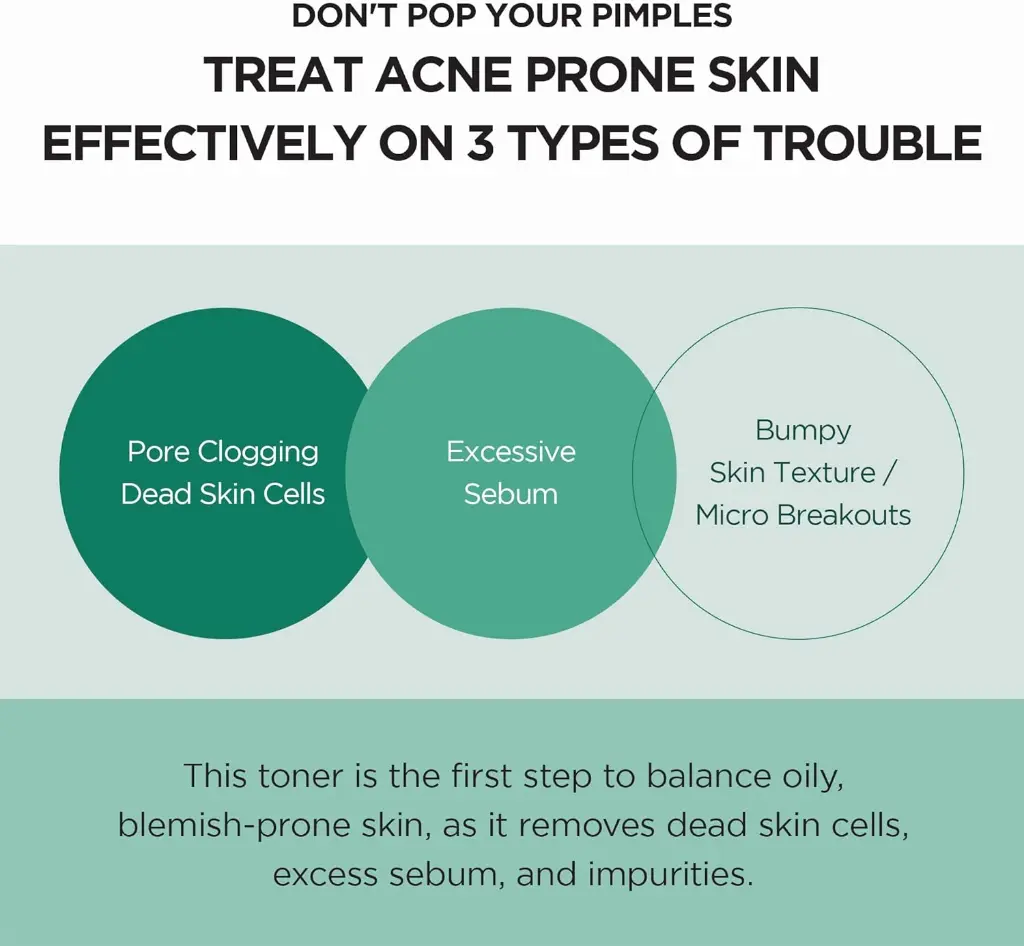 DON'T POP YOUR PIMPLES

TREAT ACNE PRONE SKIN EFFECTIVELY ON 3 TYPES OF TROUBLE

Pore Clogging Dead Skin Cells

Excessive Sebum

Bumpy Skin Texture / Micro Breakouts

This toner is the first step to balance oily, blemish-prone skin, as it removes dead skin cells, excess sebum, and impurities.